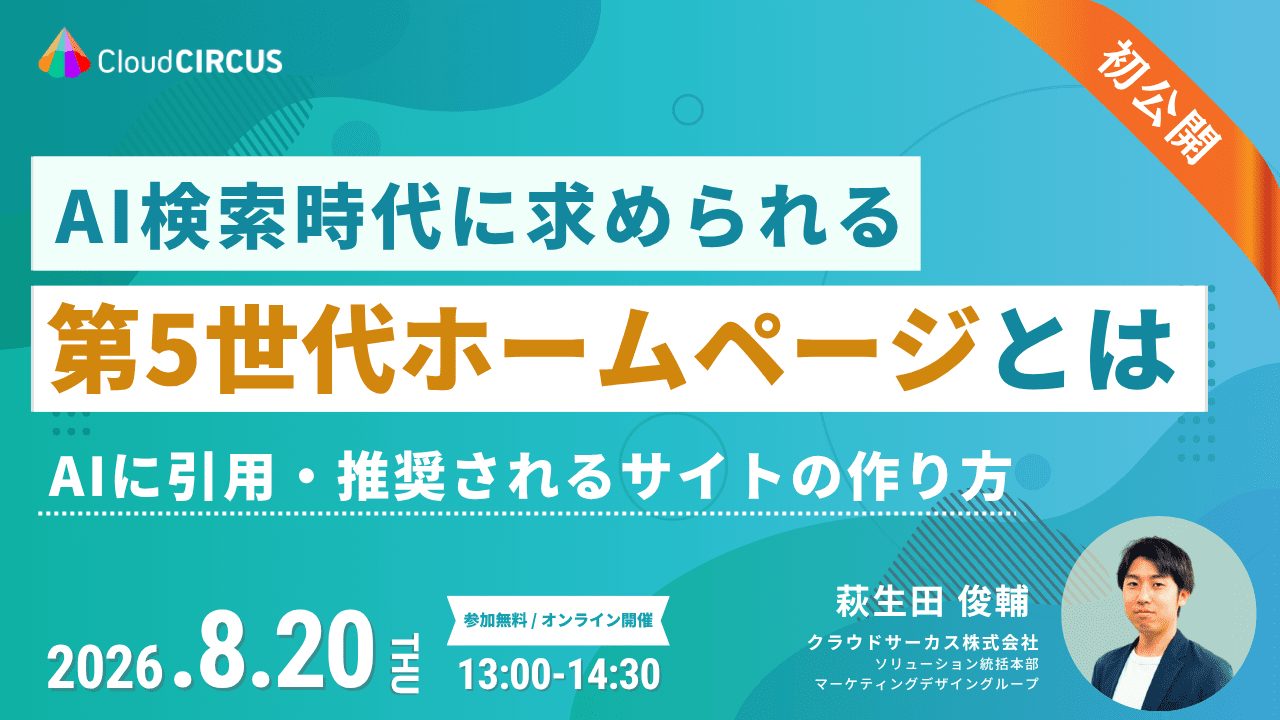 CloudCIRCUS

初公開

AI検索時代に求められる

第5世代ホームページとは

AIに引用・推奨されるサイトの作り方

2026.8.20 THU

参加無料 / オンライン開催

13:00-14:30

萩生田 俊輔

クラウドサーカス株式会社
ソリューション統括本部
マーケティングデザイングループ